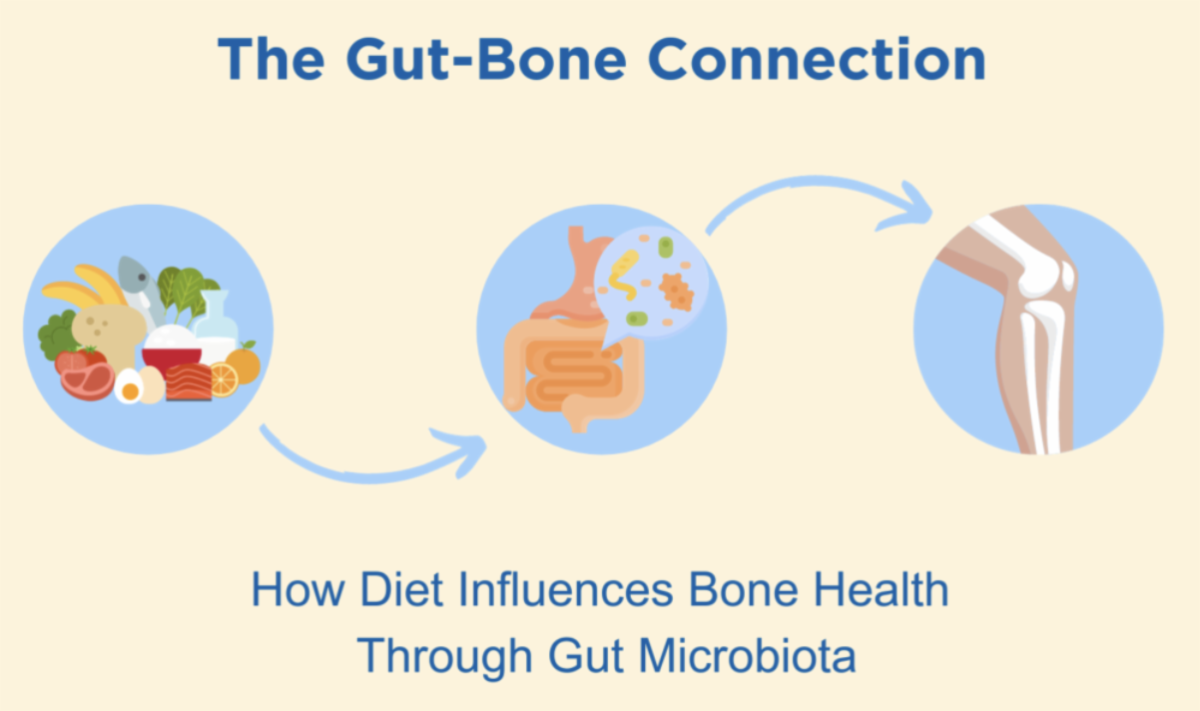 The Gut-Bone Connection

How Diet Influences Bone Health Through Gut Microbiota